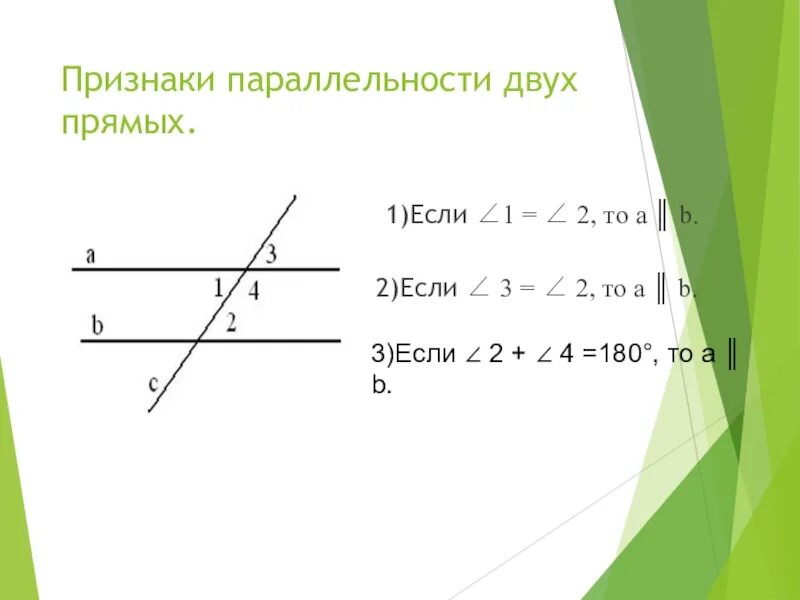 Признаки параллельности двух прямых.

a

3

1

4

b

2

c

1)Если $\angle 1 = \angle 2$, то a $\parallel$ b.

2)Если $\angle 3 = \angle 2$, то a $\parallel$ b.

3)Если $\angle 2 + \angle 4 = 180°$, то a $\parallel$ b.